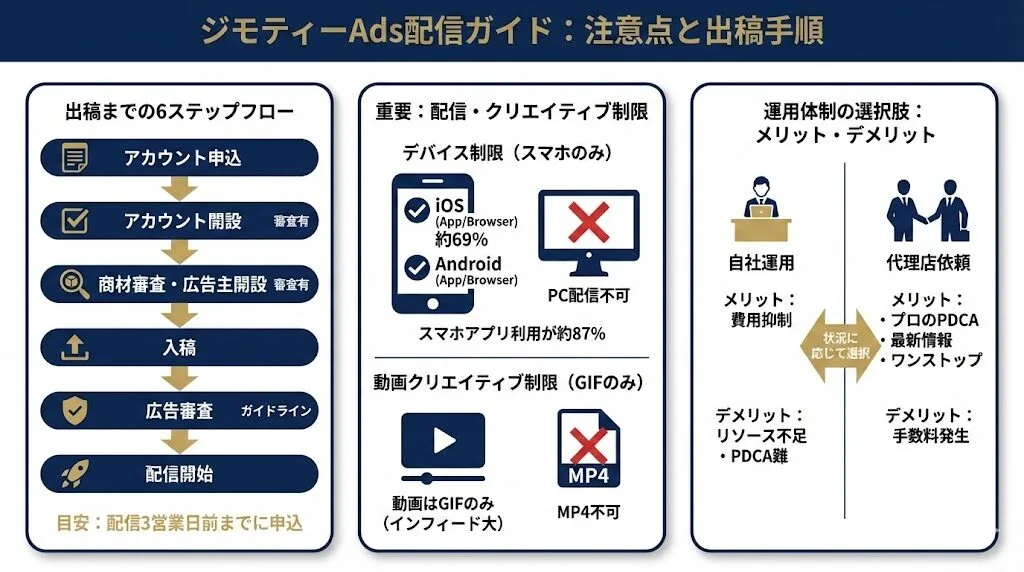 ジモティーAds配信ガイド：注意点と出稿手順

出稿までの6ステップフロー

アカウント申込

アカウント開設 審査有

商材審査・広告主開設 審査有

入稿

広告審査 ガイドライン

配信開始

目安：配信3営業日前までに申込

重要：配信・クリエイティブ制限

デバイス制限（スマホのみ）

iOS (App/Browser) 約69%

Android (App/Browser)

PC配信不可

スマホアプリ利用が約87%

動画クリエイティブ制限（GIFのみ）

動画はGIFのみ（インフィード大）

MP4

MP4不可

運用体制の選択肢：メリット・デメリット

自社運用

メリット：費用抑制

デメリット：リソース不足・PDCA難

状況に応じて選択

代理店依頼

メリット：
・プロのPDCA
・最新情報
・ワンストップ

デメリット：手数料発生